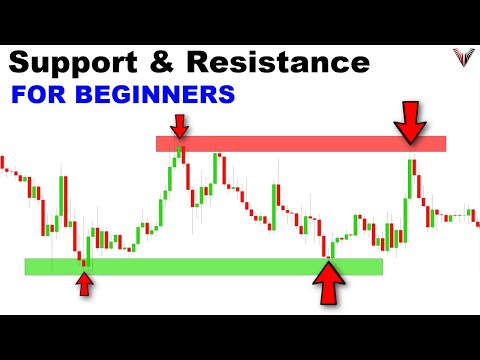 Support & Resistance
FOR BEGINNERS